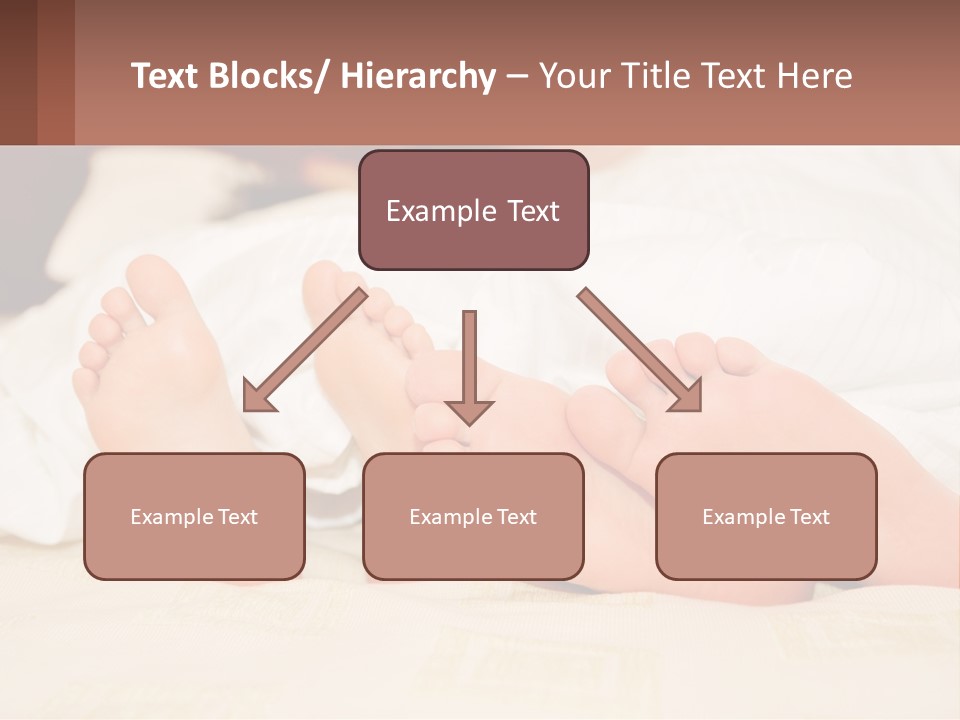 Text Blocks/ Hierarchy – Your Title Text Here

Example Text

Example Text

Example Text

Example Text